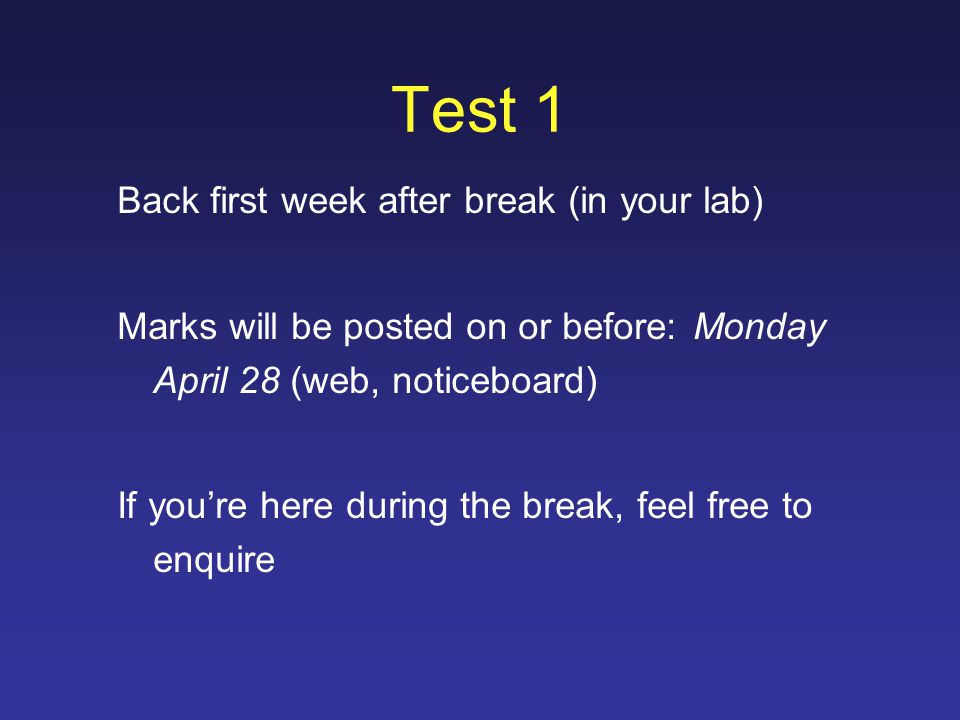 Test 1

Back first week after break (in your lab)

Marks will be posted on or before: Monday April 28 (web, noticeboard)

If you’re here during the break, feel free to enquire